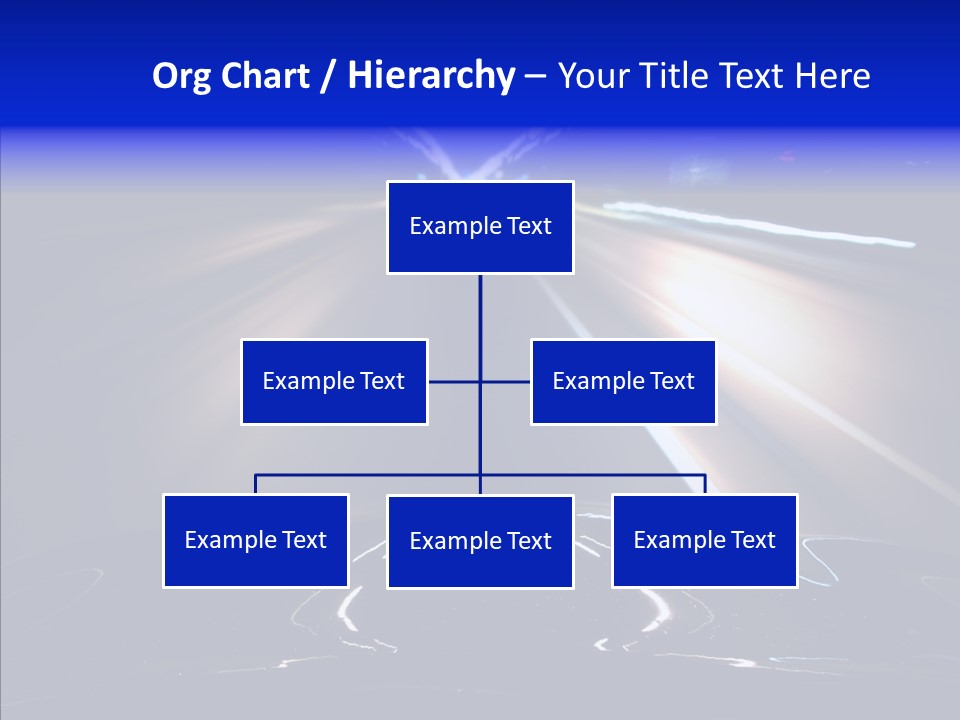 Org Chart / Hierarchy – Your Title Text Here

Example Text

Example Text

Example Text

Example Text

Example Text

Example Text